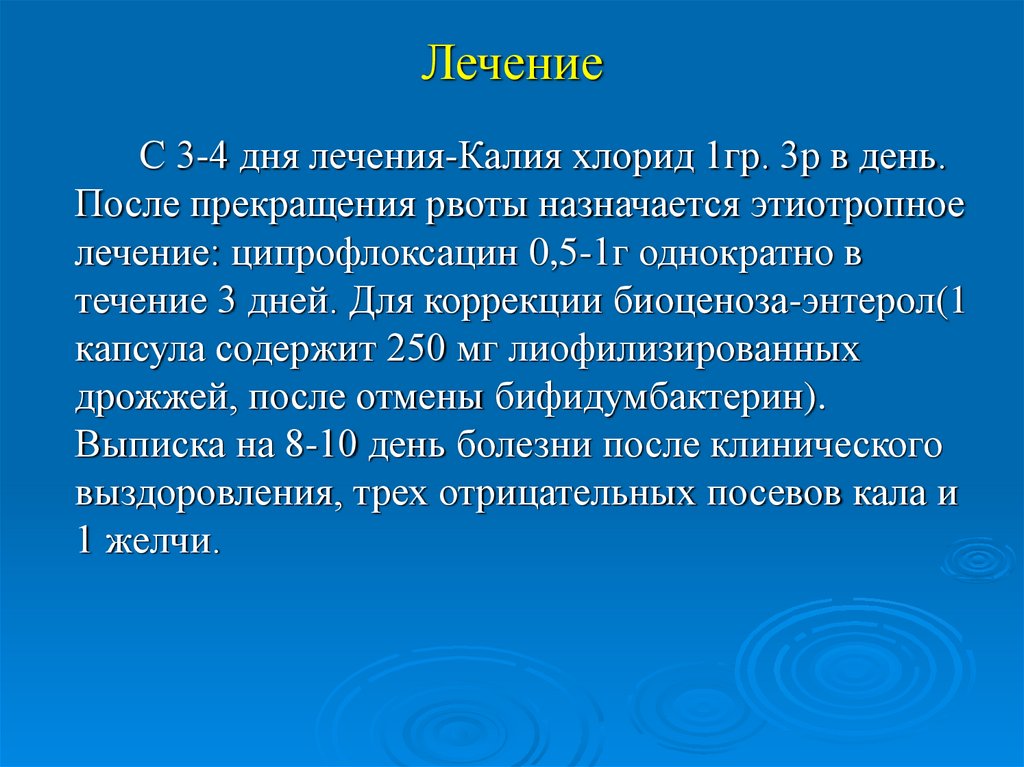 Лечение

С 3-4 дня лечения-Калия хлорид 1гр. 3р в день. После прекращения рвоты назначается этиотропное лечение: ципрофлоксацин 0,5-1г однократно в течение 3 дней. Для коррекции биоценоза-энтерол(1 капсула содержит 250 мг лиофилизированных дрожжей, после отмены бифидумбактерин). Выписка на 8-10 день болезни после клинического выздоровления, трех отрицательных посевов кала и 1 желчи.